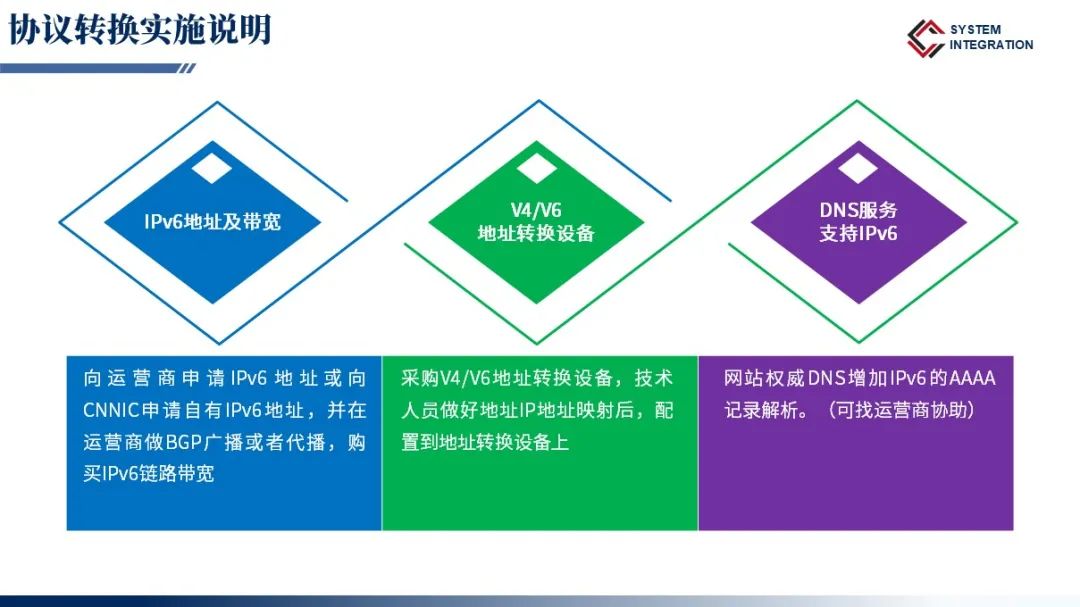 协议转换实施说明

SYSTEM INTEGRATION

IPv6地址及带宽

V4/V6
地址转换设备

DNS服务
支持IPv6

向运营商申请IPv6地址或向CNNIC申请自有IPv6地址，并在运营商做BGP广播或者代播，购买IPv6链路带宽

采购V4/V6地址转换设备，技术人员做好地址IP地址映射后，配置到地址转换设备上

网站权威DNS增加IPv6的AAAA记录解析。（可找运营商协助）